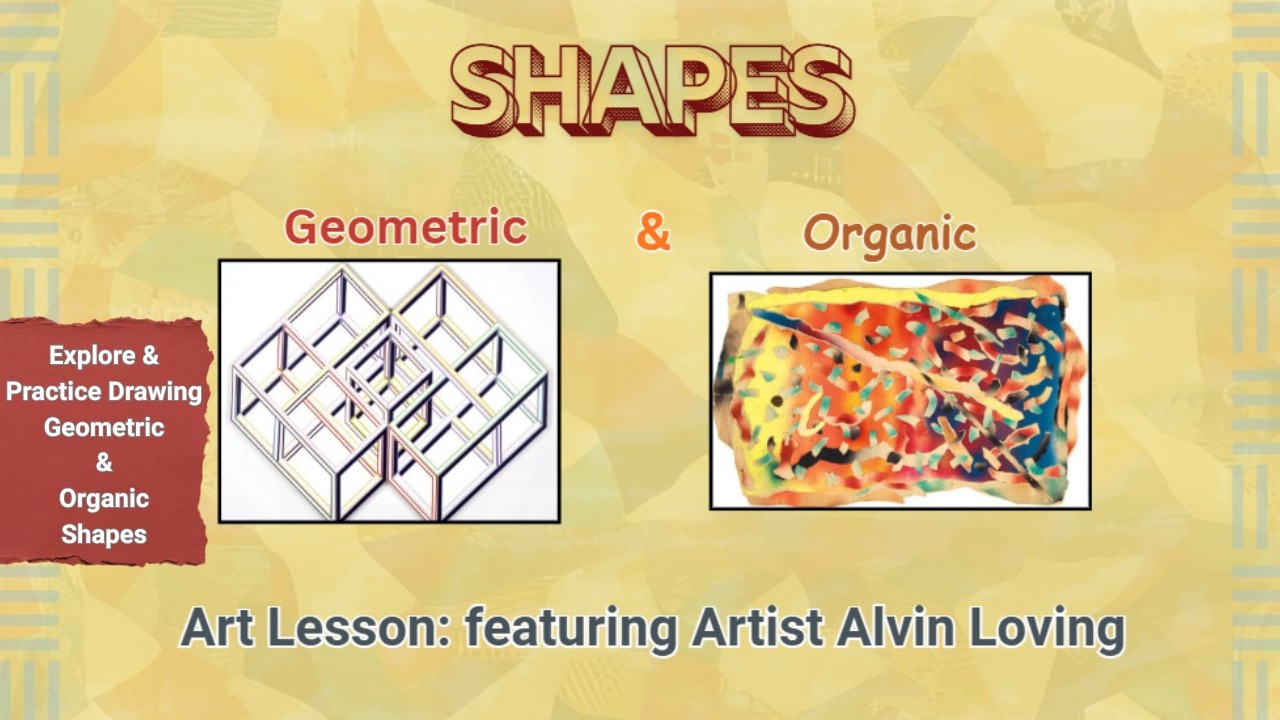 SHAPES

Geometric & Organic

Explore & Practice Drawing Geometric & Organic Shapes

Art Lesson: featuring Artist Alvin Loving